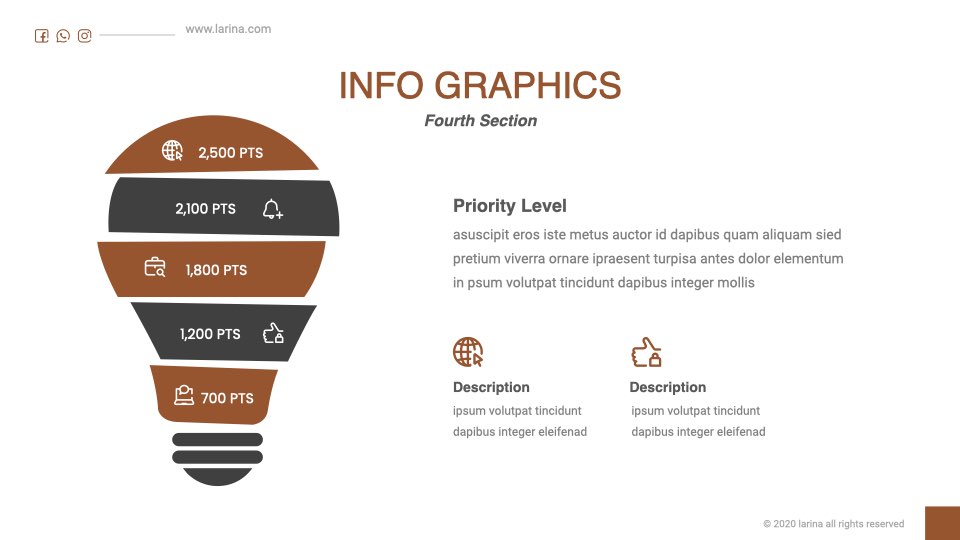 www.larina.com

INFO GRAPHICS

Fourth Section

2,500 PTS

2,100 PTS

1,800 PTS

1,200 PTS

700 PTS

Priority Level

asuscipit eros iste metus auctor id dapibus quam aliquam sied pretium viverra ornare ipraesent turpisa antes dolor elementum in psum volutpat tincidunt dapibus integer mollis

Description

ipsum volutpat tincidunt dapibus integer eleifenad

Description

ipsum volutpat tincidunt dapibus integer eleifenad

© 2020 larina all rights reserved